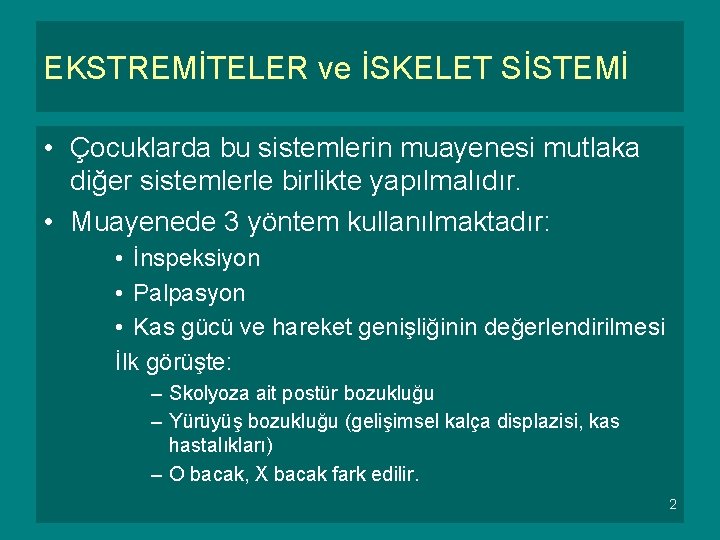 EKSTREMİTELER ve İSKELET SİSTEMİ

• Çocuklarda bu sistemlerin muayenesi mutlaka diğer sistemlerle birlikte yapılmalıdır.

• Muayenede 3 yöntem kullanılmaktadır:

• İnspeksiyon

• Palpasyon

• Kas gücü ve hareket genişliğinin değerlendirilmesi

İlk görüşte:

– Skolyoza ait postür bozukluğu

– Yürüyüş bozukluğu (gelişimsel kalça displazisi, kas hastalıkları)

– O bacak, X bacak fark edilir.

2